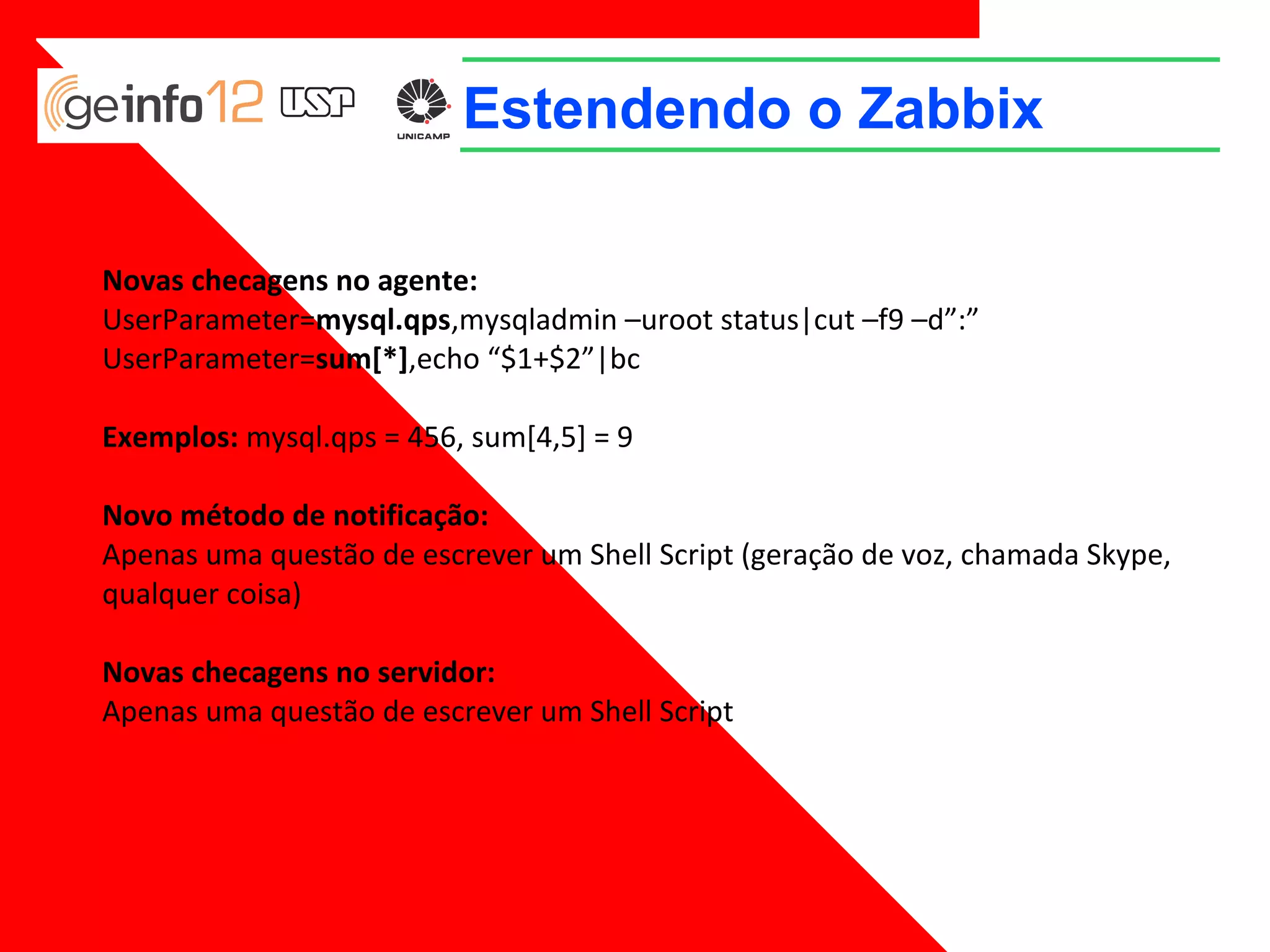 geinfo12 USP UNICAMP

Estendendo o Zabbix

Novas checagens no agente:
UserParameter=mysql.qps,mysqladmin –uroot status|cut –f9 –d”:”
UserParameter=sum[*],echo “$1+$2”|bc

Exemplos: mysql.qps = 456, sum[4,5] = 9

Novo método de notificação:
Apenas uma questão de escrever um Shell Script (geração de voz, chamada Skype, qualquer coisa)

Novas checagens no servidor:
Apenas uma questão de escrever um Shell Script